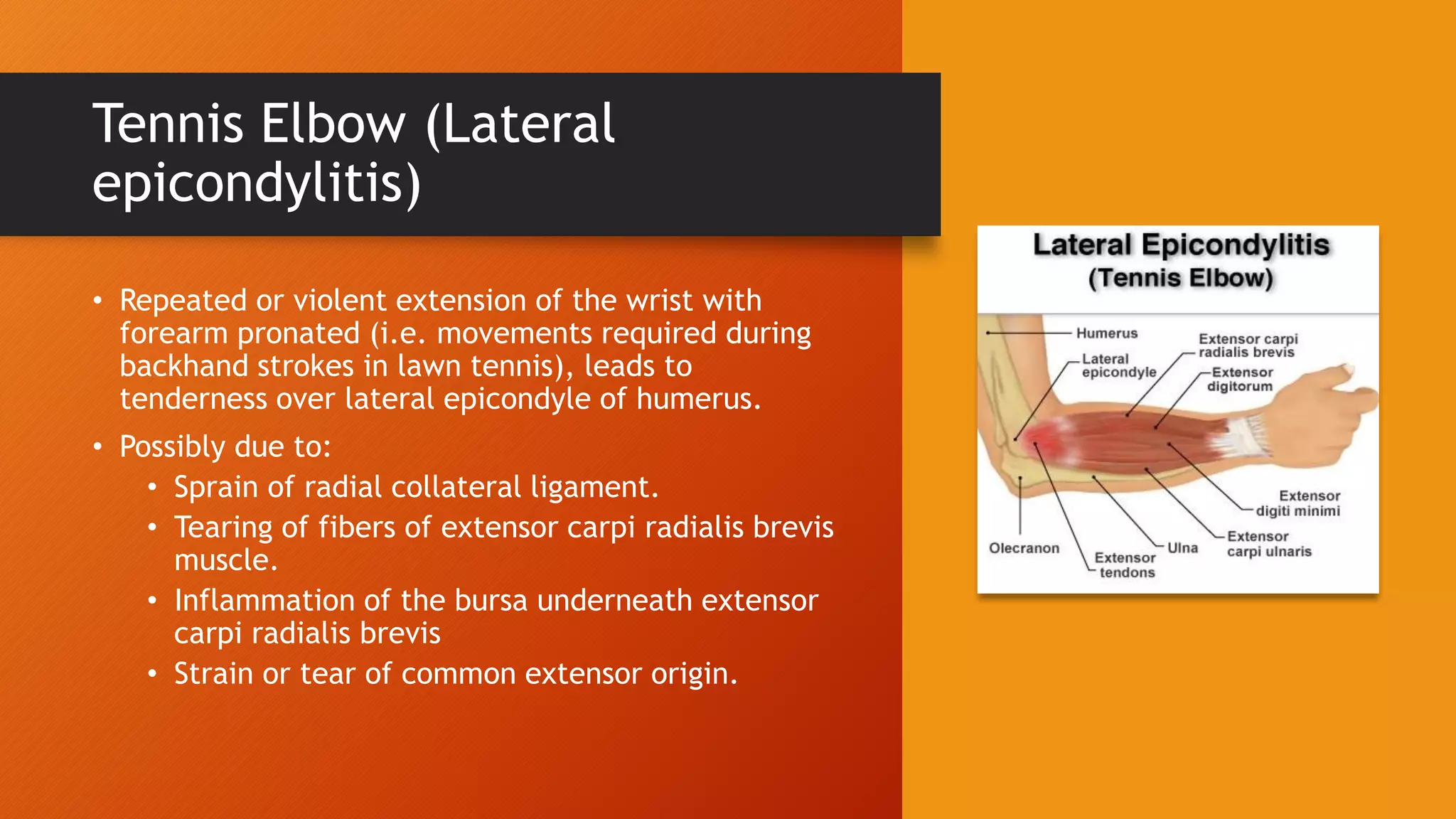 Tennis Elbow (Lateral epicondylitis)

• Repeated or violent extension of the wrist with forearm pronated (i.e. movements required during backhand strokes in lawn tennis), leads to tenderness over lateral epicondyle of humerus.
• Possibly due to:
  • Sprain of radial collateral ligament.
  • Tearing of fibers of extensor carpi radialis brevis muscle.
  • Inflammation of the bursa underneath extensor carpi radialis brevis
  • Strain or tear of common extensor origin.

Lateral Epicondylitis
(Tennis Elbow)

Humerus
Lateral epicondyle
Extensor carpi radialis brevis
Extensor digitorum
Extensor digiti minimi
Extensor carpi ulnaris
Ulna
Extensor tendons
Olecranon